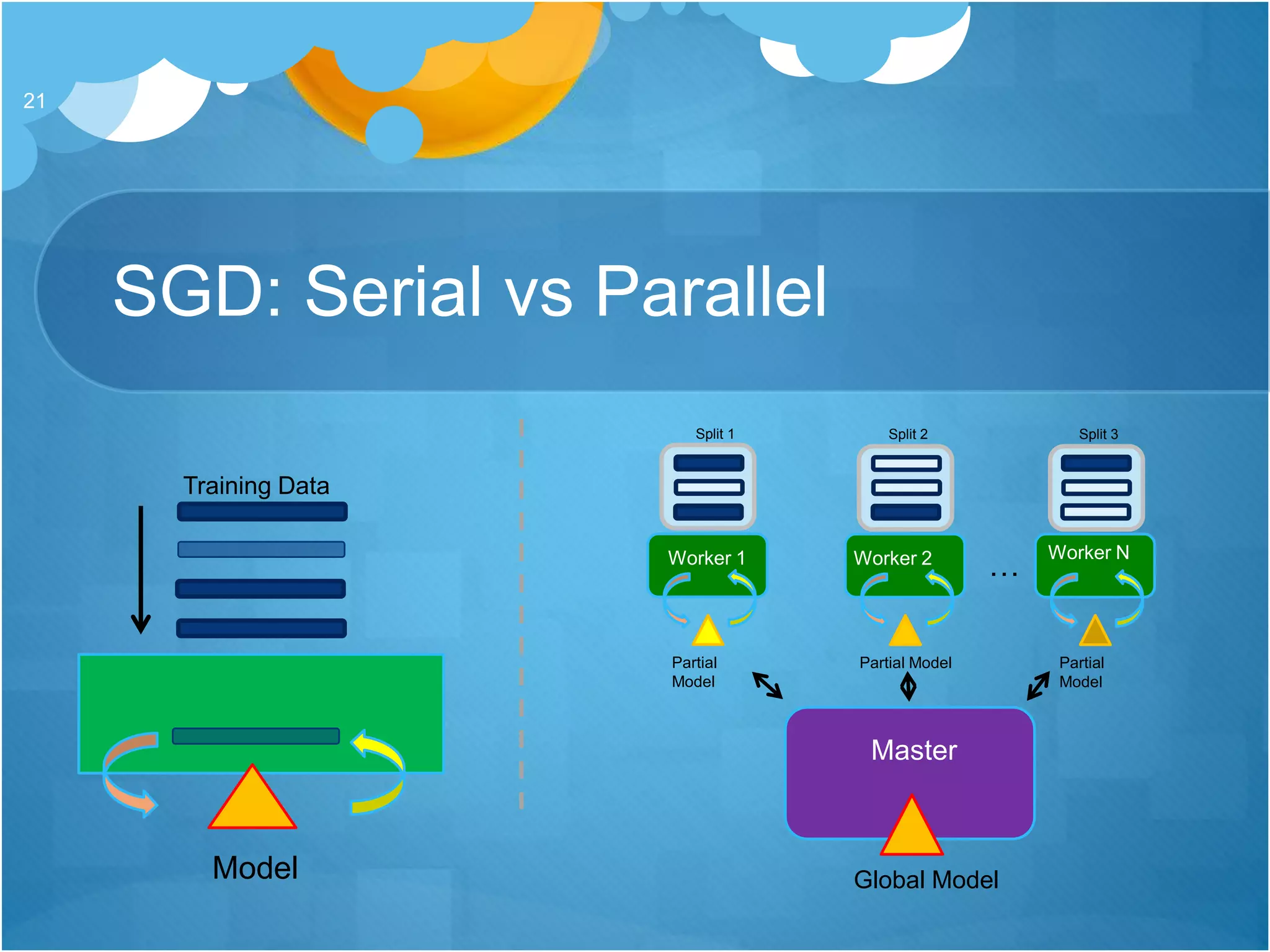 21

SGD: Serial vs Parallel

Training Data

Model

Split 1

Split 2

Split 3

Worker 1

Worker 2

...

Worker N

Partial Model

Partial Model

Partial Model

Master

Global Model